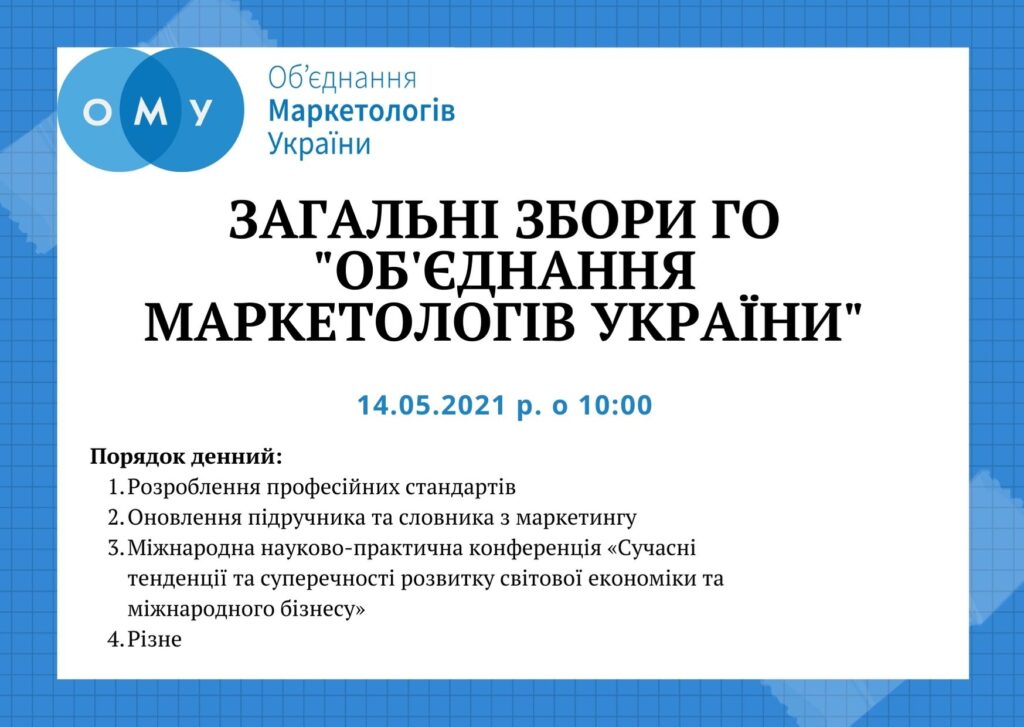 О М У

Об'єднання
Маркетологів
України

ЗАГАЛЬНІ ЗБОРИ ГО "ОБ'ЄДНАННЯ МАРКЕТОЛОГІВ УКРАЇНИ"

14.05.2021 р. о 10:00

Порядок денний:
1. Розроблення професійних стандартів
2. Оновлення підручника та словника з маркетингу
3. Міжнародна науково-практична конференція «Сучасні тенденції та суперечності розвитку світової економіки та міжнародного бізнесу»
4. Різне